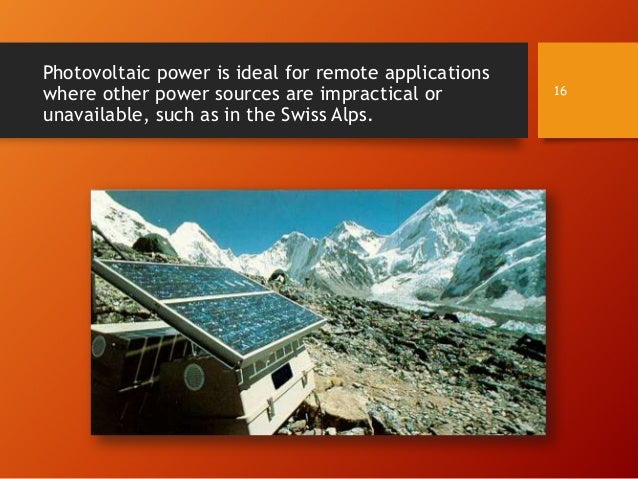 Photovoltaic power is ideal for remote applications where other power sources are impractical or unavailable, such as in the Swiss Alps.

16